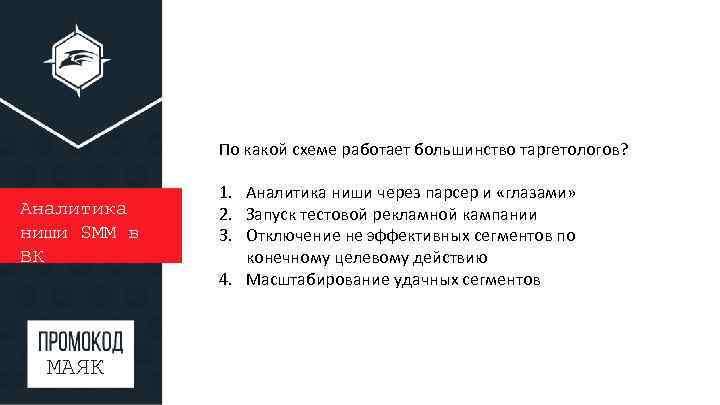 Аналитика ниши SMM в ВК

ПРОМОКОД
МАЯК

По какой схеме работает большинство таргетологов?

1. Аналитика ниши через парсер и «глазами»
2. Запуск тестовой рекламной кампании
3. Отключение не эффективных сегментов по конечному целевому действию
4. Масштабирование удачных сегментов